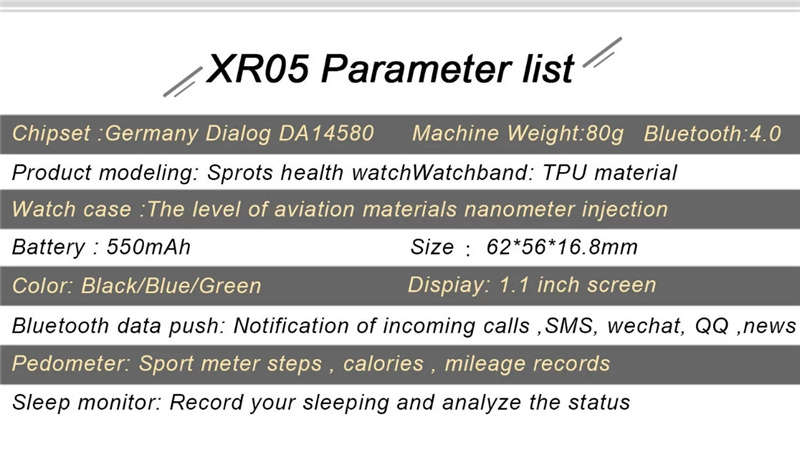 XR05 Parameter list

Chipset :Germany Dialog DA14580 Machine Weight:80g Bluetooth:4.0

Product modeling: Sprots health watchWatchband: TPU material

Watch case :The level of aviation materials nanometer injection

Battery : 550mAh Size : 62*56*16.8mm

Color: Black/Blue/Green Dispiay: 1.1 inch screen

Bluetooth data push: Notification of incoming calls ,SMS, wechat, QQ ,news

Pedometer: Sport meter steps , calories , mileage records

Sleep monitor: Record your sleeping and analyze the status